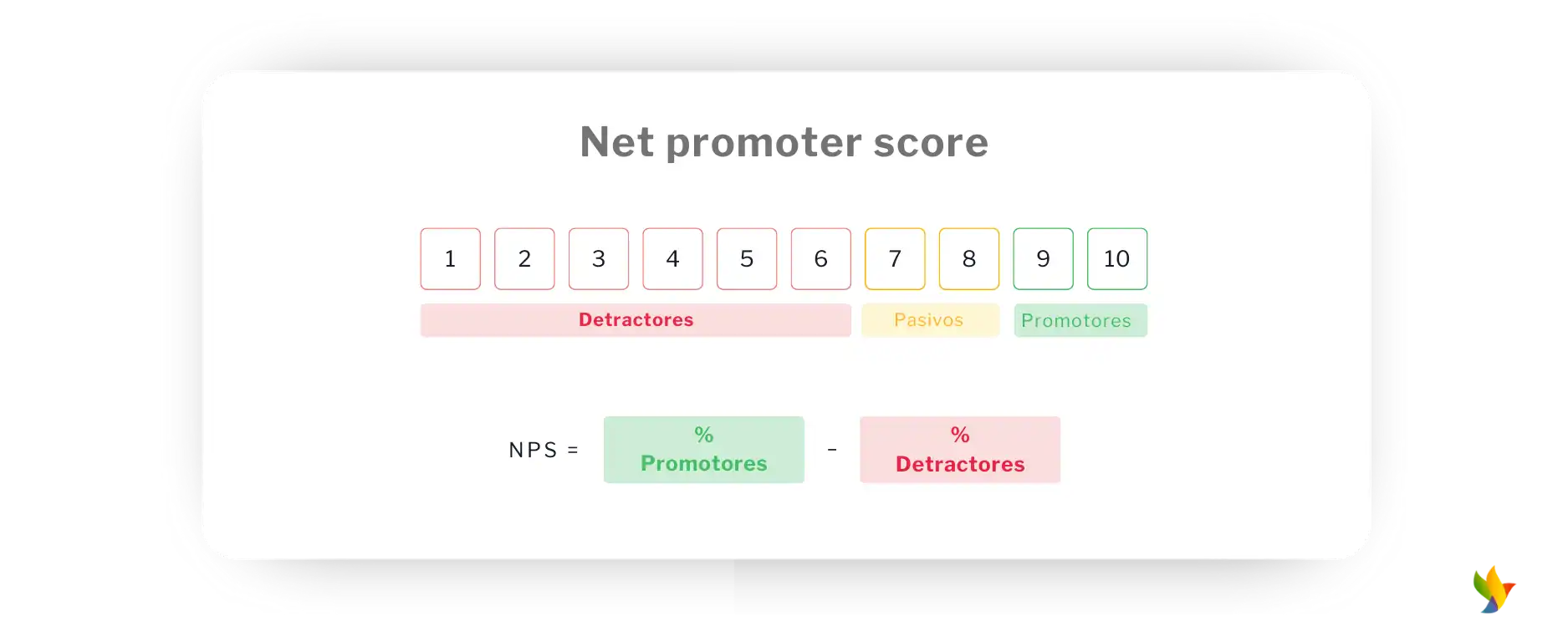 Net promoter score

1 2 3 4 5 6 7 8 9 10

Detractores Pasivos Promotores

NPS = % Promotores - % Detractores